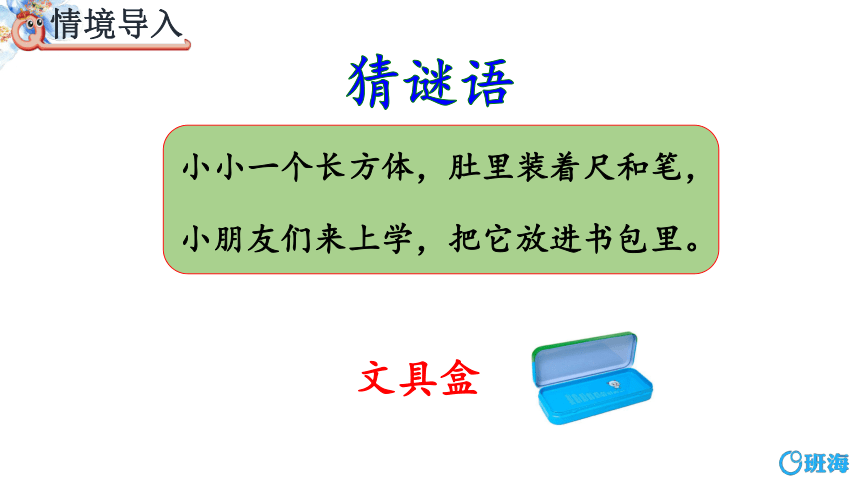 情境导入

猜谜语

小小一个长方体，肚里装着尺和笔，
小朋友们来上学，把它放进书包里。

文具盒

班海